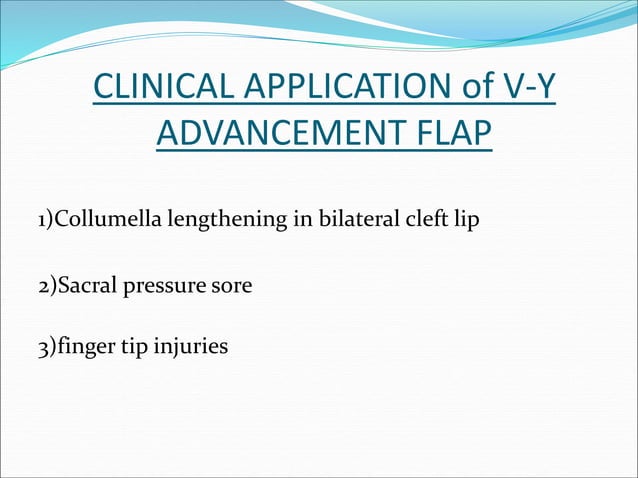 CLINICAL APPLICATION of V-Y ADVANCEMENT FLAP

1)Collumella lengthening in bilateral cleft lip

2)Sacral pressure sore

3)finger tip injuries